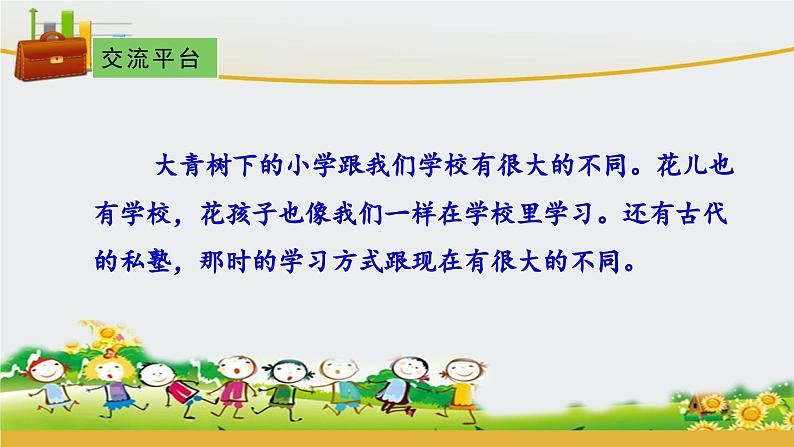 交流平台

大青树下的小学跟我们学校有很大的不同。花儿也有学校，花孩子也像我们一样在学校里学习。还有古代的私塾，那时的学习方式跟现在有很大的不同。